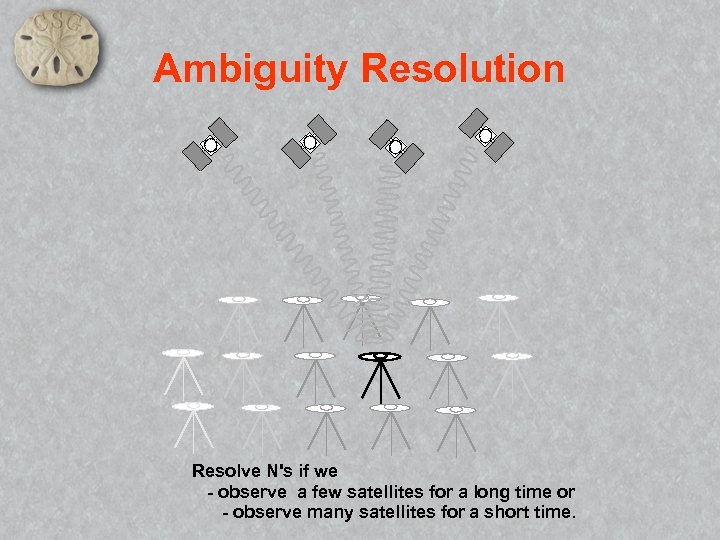 CSG

Ambiguity Resolution

Resolve N's if we
- observe a few satellites for a long time or
- observe many satellites for a short time.